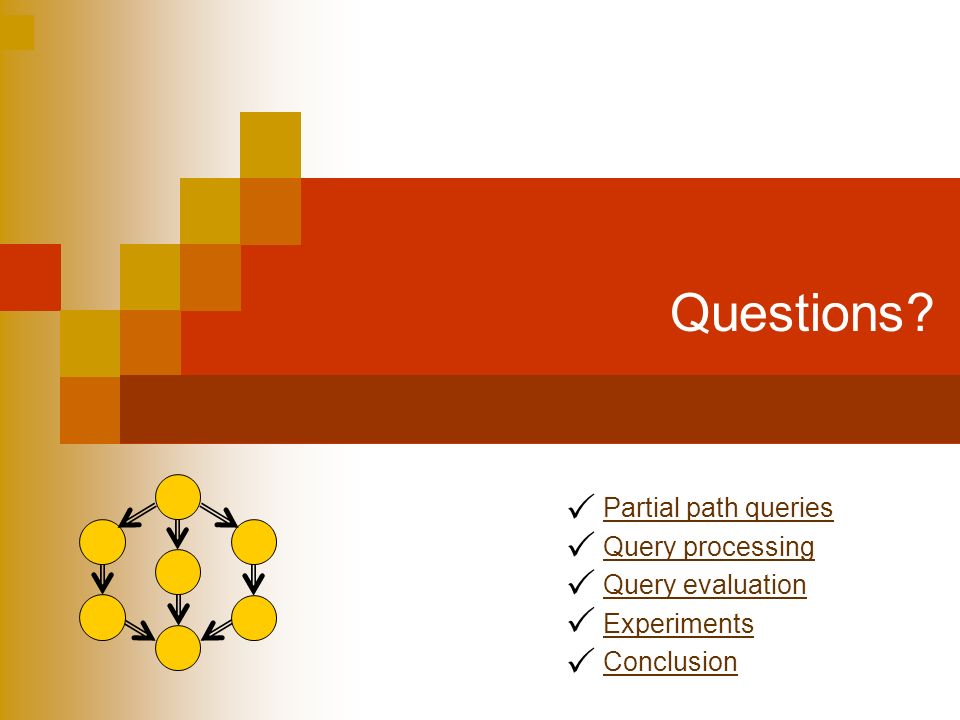 Questions?

✓ Partial path queries
✓ Query processing
✓ Query evaluation
✓ Experiments
✓ Conclusion